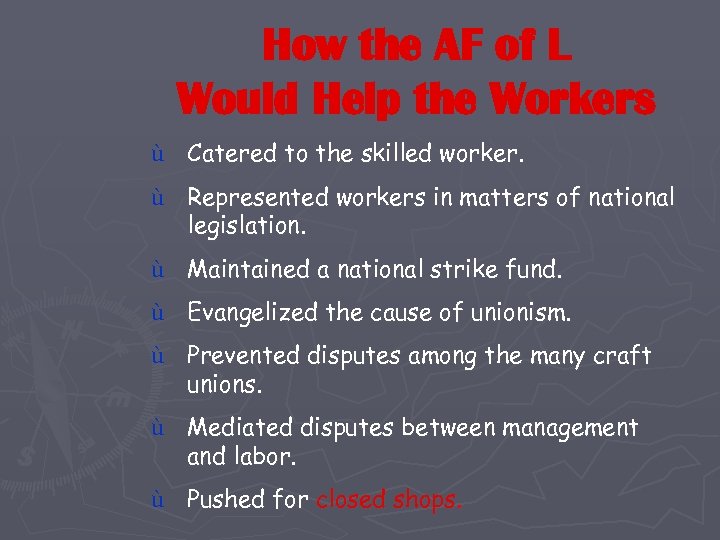 How the AF of L
Would Help the Workers

ù Catered to the skilled worker.

ù Represented workers in matters of national legislation.

ù Maintained a national strike fund.

ù Evangelized the cause of unionism.

ù Prevented disputes among the many craft unions.

ù Mediated disputes between management and labor.

ù Pushed for closed shops.